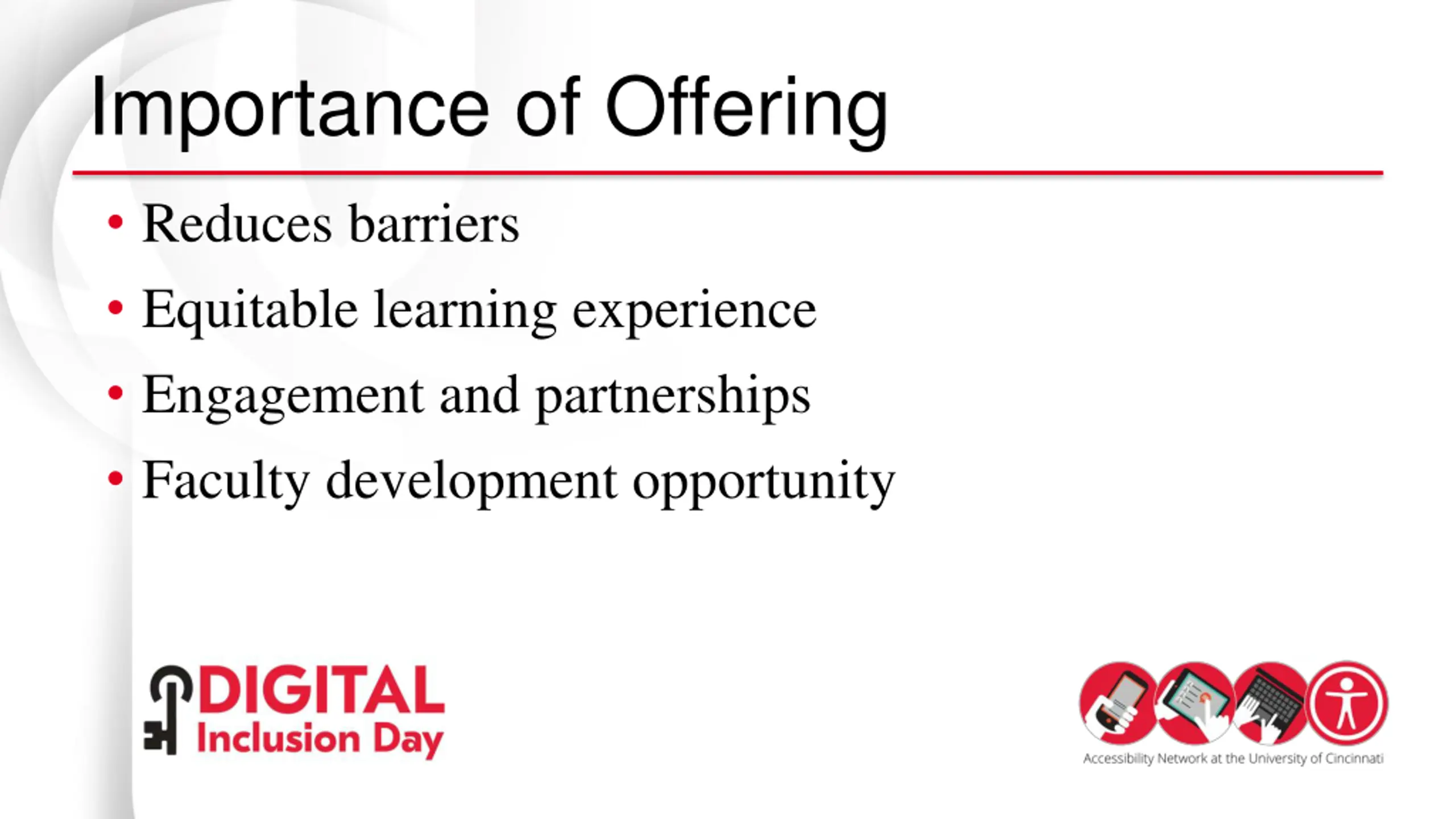 Importance of Offering

• Reduces barriers
• Equitable learning experience
• Engagement and partnerships
• Faculty development opportunity

DIGITAL
Inclusion Day

Accessibility Network at the University of Cincinnati